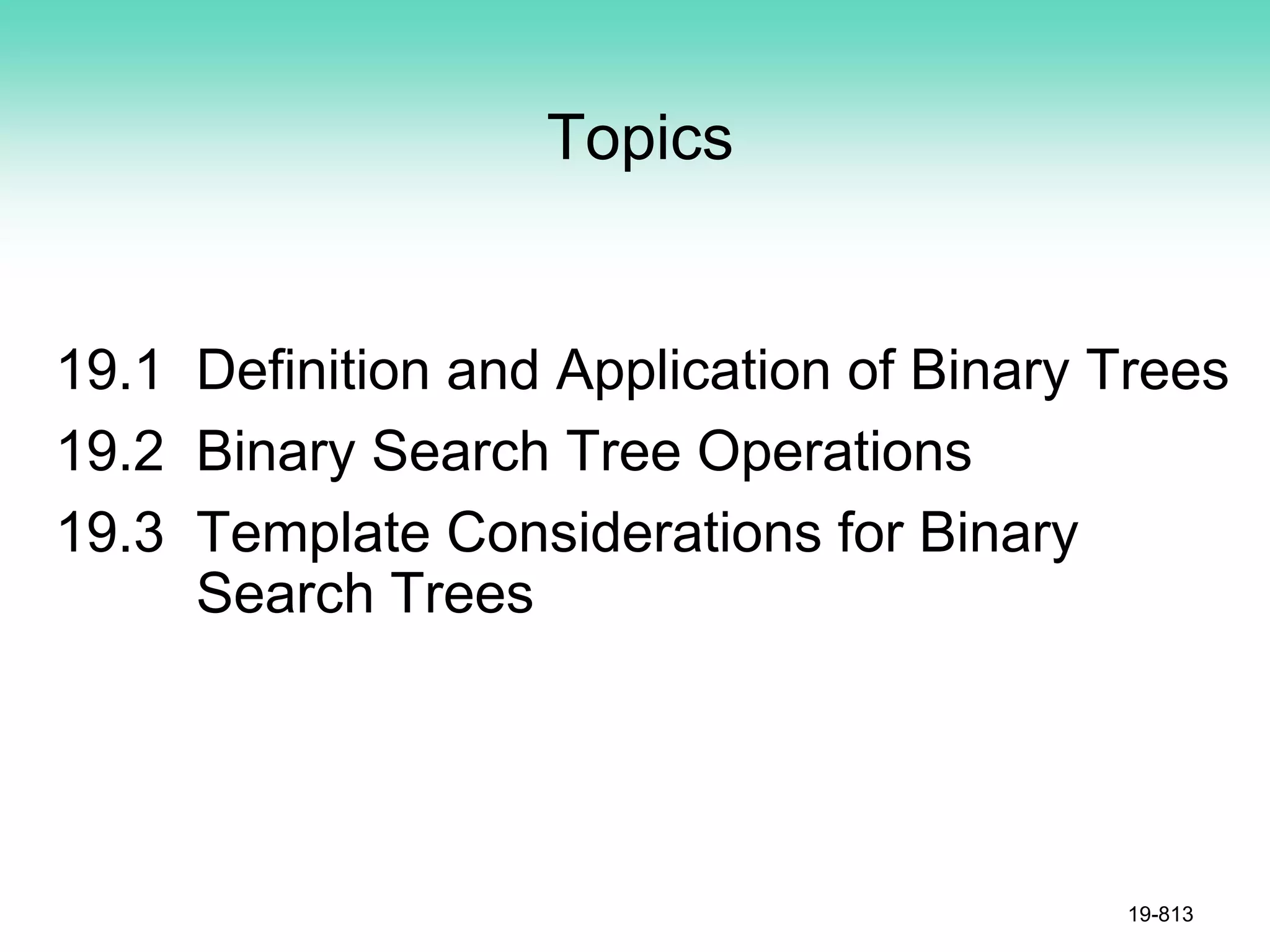 Topics

19.1 Definition and Application of Binary Trees

19.2 Binary Search Tree Operations

19.3 Template Considerations for Binary Search Trees

19-813